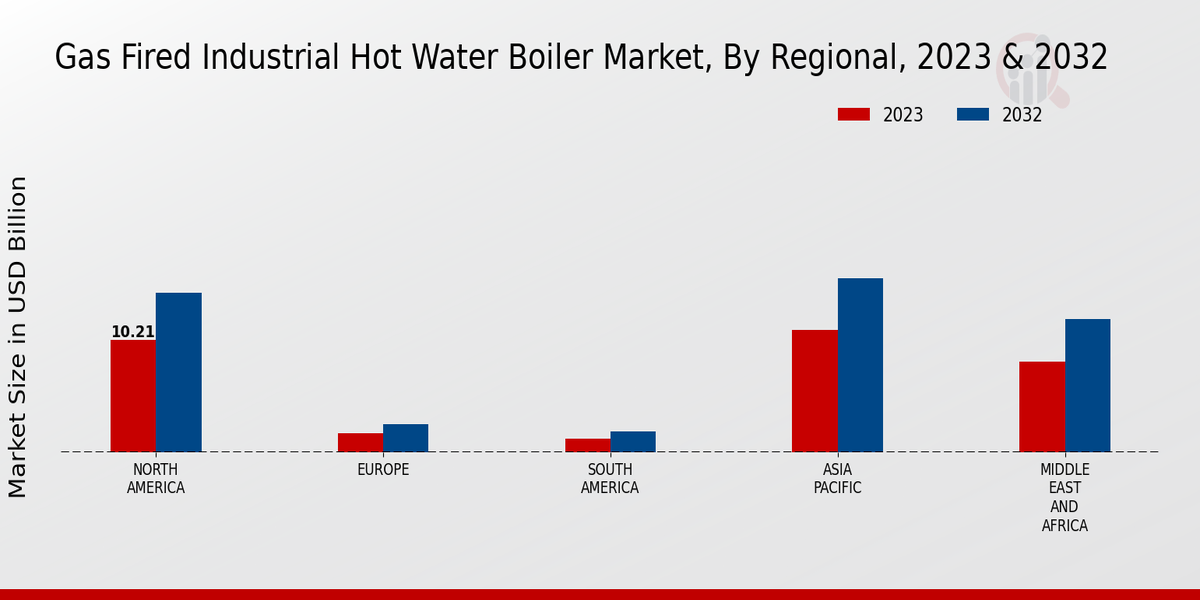 Gas Fired Industrial Hot Water Boiler Market, By Regional, 2023 & 2032

2023 2032

Market Size in USD Billion

10.21

NORTH AMERICA

EUROPE

SOUTH AMERICA

ASIA PACIFIC

MIDDLE EAST AND AFRICA